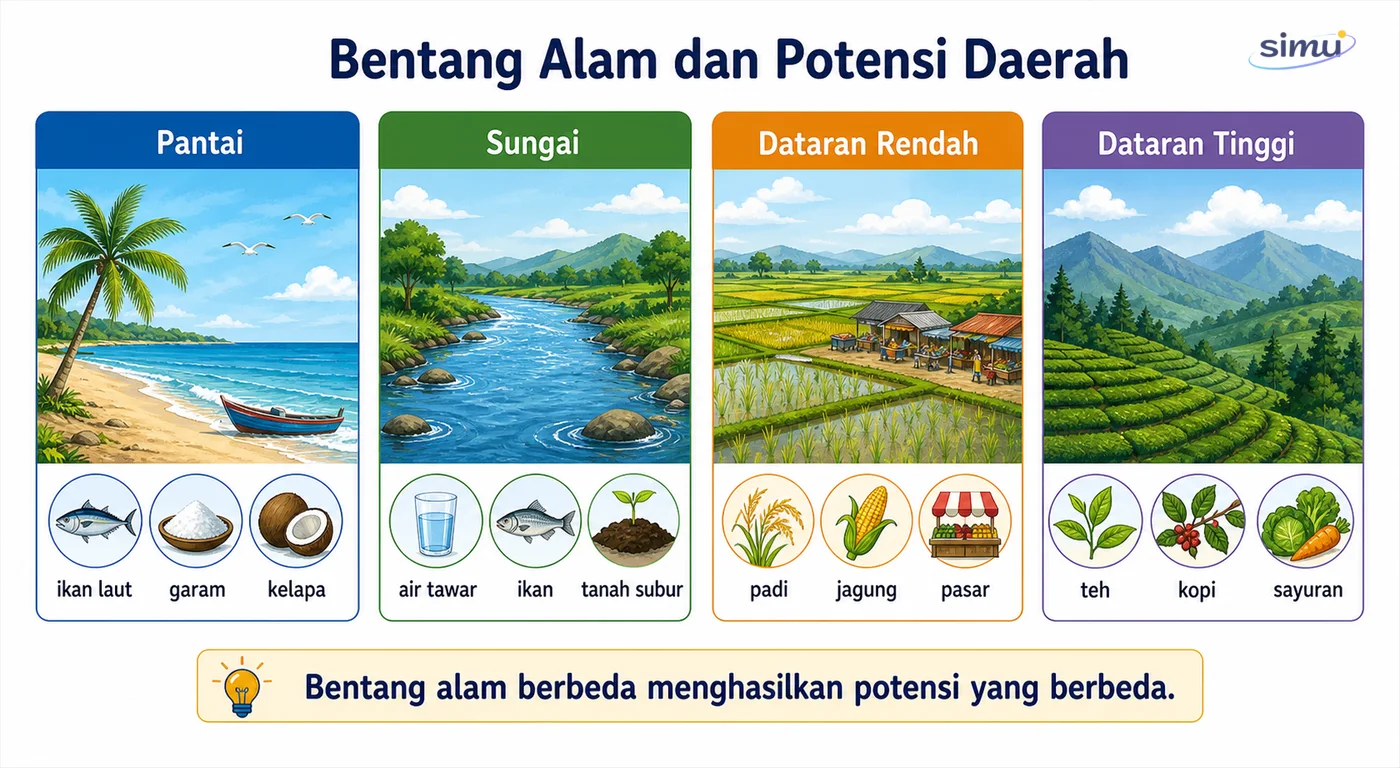 Bentang Alam dan Potensi Daerah

simu

Pantai

ikan laut garam kelapa

Sungai

air tawar ikan tanah subur

Dataran Rendah

padi jagung pasar

Dataran Tinggi

teh kopi sayuran

Bentang alam berbeda menghasilkan potensi yang berbeda.